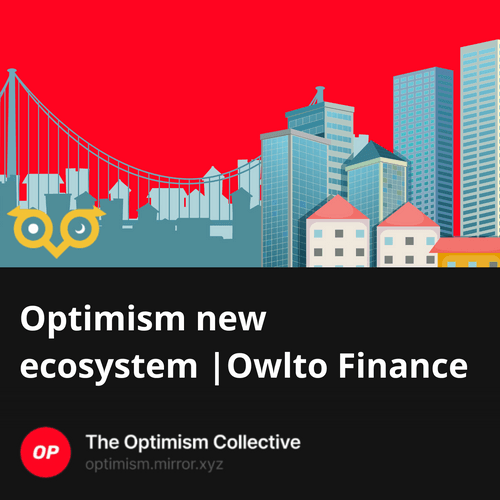 Optimism new ecosystem |Owlto Finance

OP

The Optimism Collective
optimism.mirror.xyz